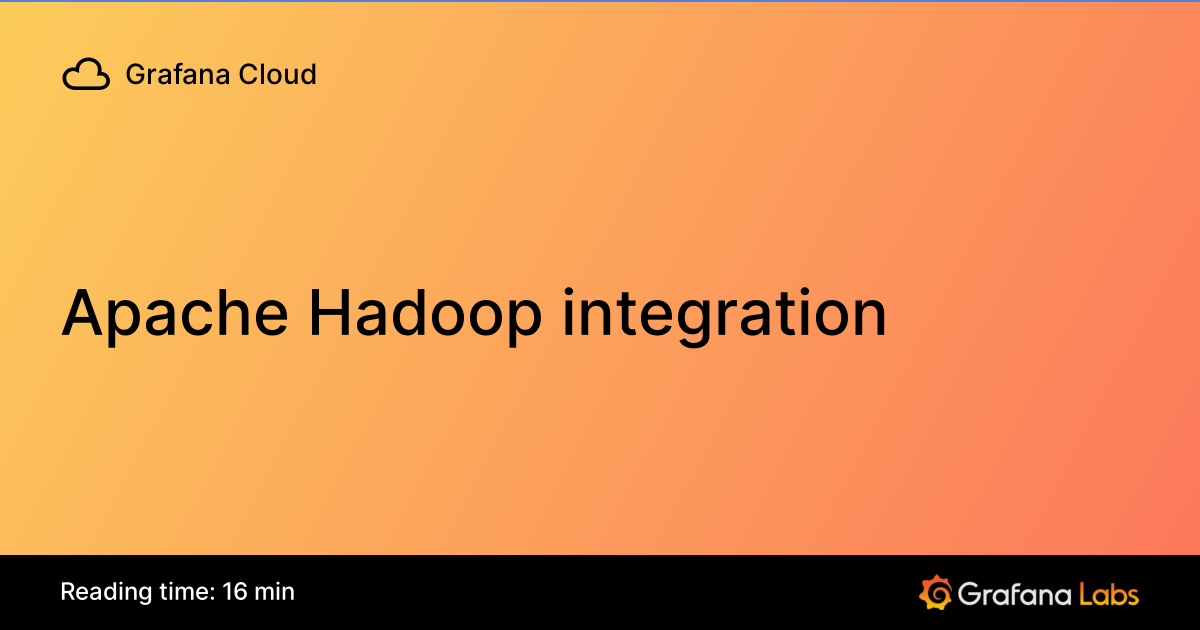 Grafana Cloud

Apache Hadoop integration

Reading time: 16 min

Grafana Labs